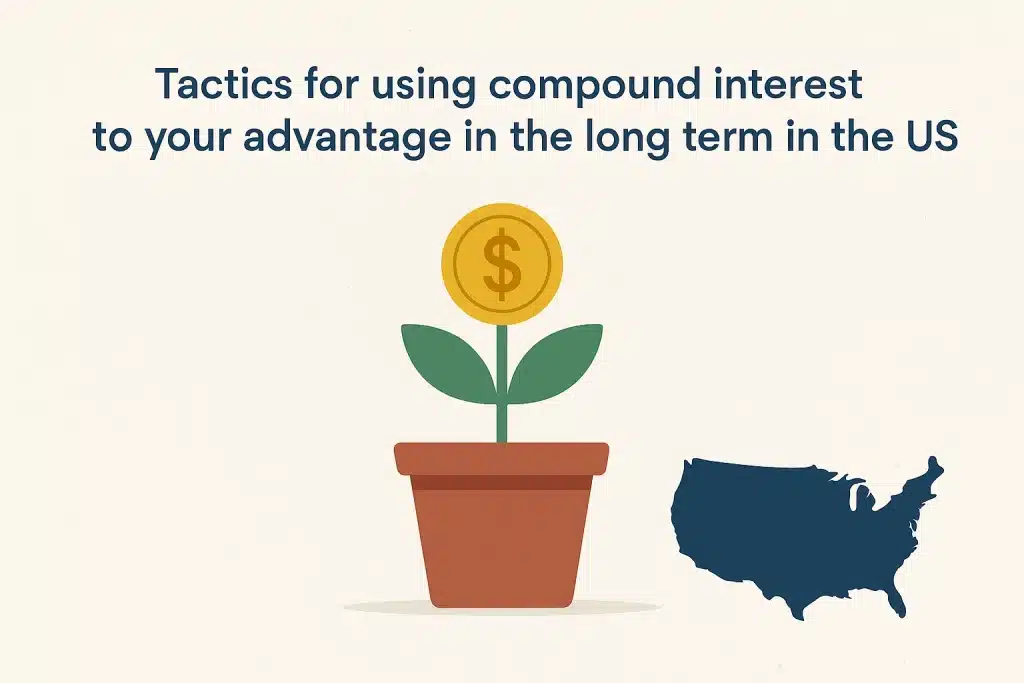 Tactics for using compound interest to your advantage in the long term in the US

$